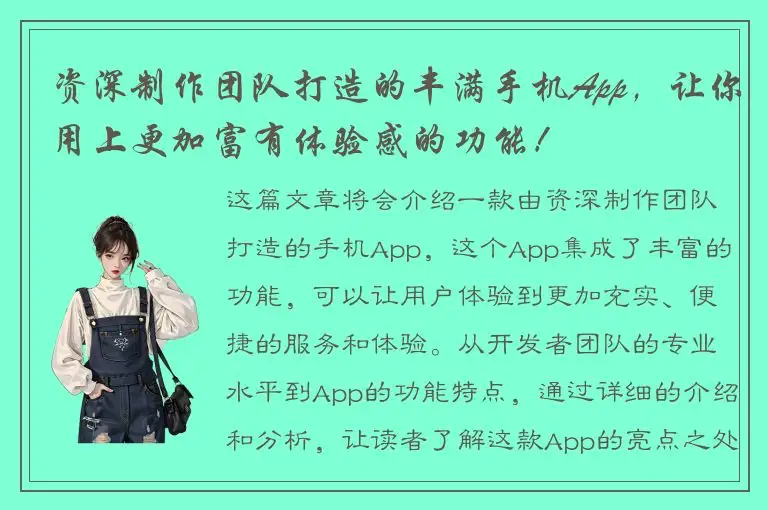 资深制作团队打造的丰满手机App，让你用上更加富有体验感的功能！

这篇文章将会介绍一款由资深制作团队打造的手机App，这个App集成了丰富的功能，可以让用户体验到更加充实、便捷的服务和体验。从开发者团队的专业水平到App的功能特点，通过详细的介绍和分析，让读者了解这款App的亮点之处